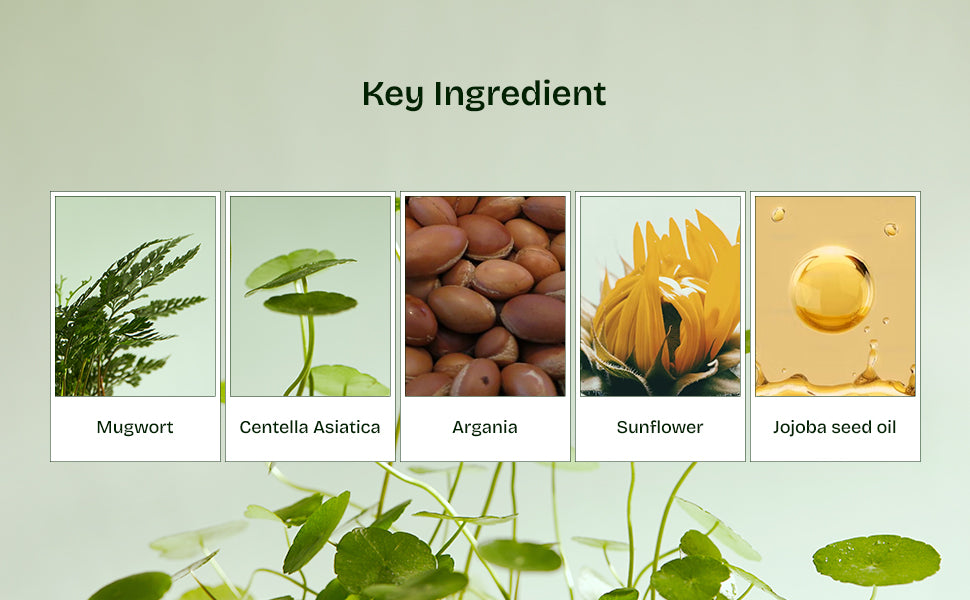 Key Ingredient

Mugwort

Centella Asiatica

Argania

Sunflower

Jojoba seed oil